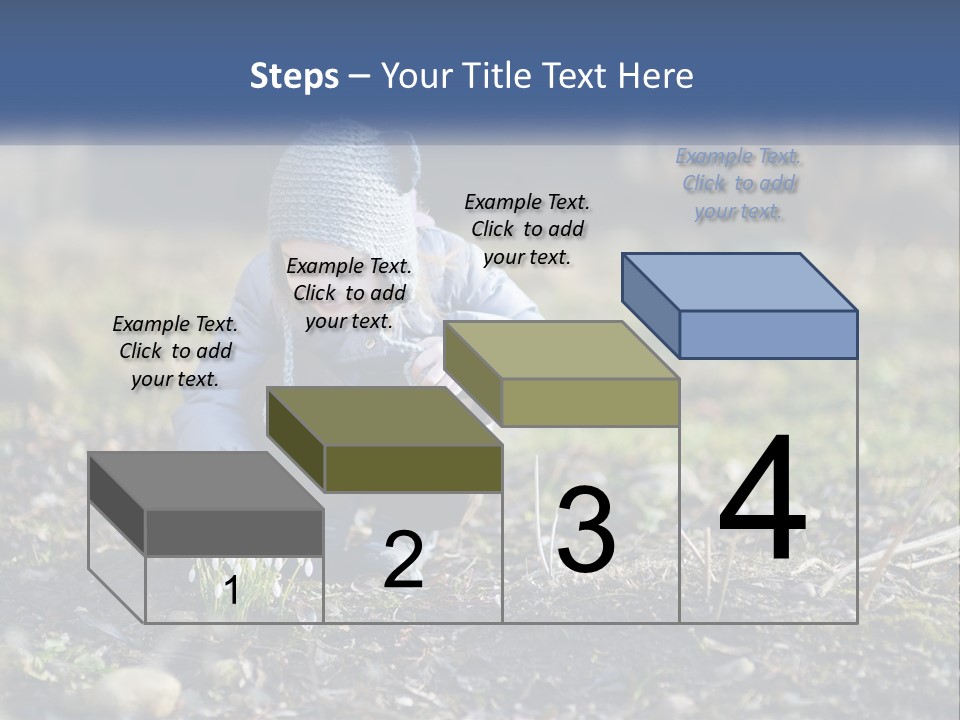 Steps – Your Title Text Here

Example Text. Click to add your text.

Example Text. Click to add your text.

Example Text. Click to add your text.

Example Text. Click to add your text.

1

2

3

4